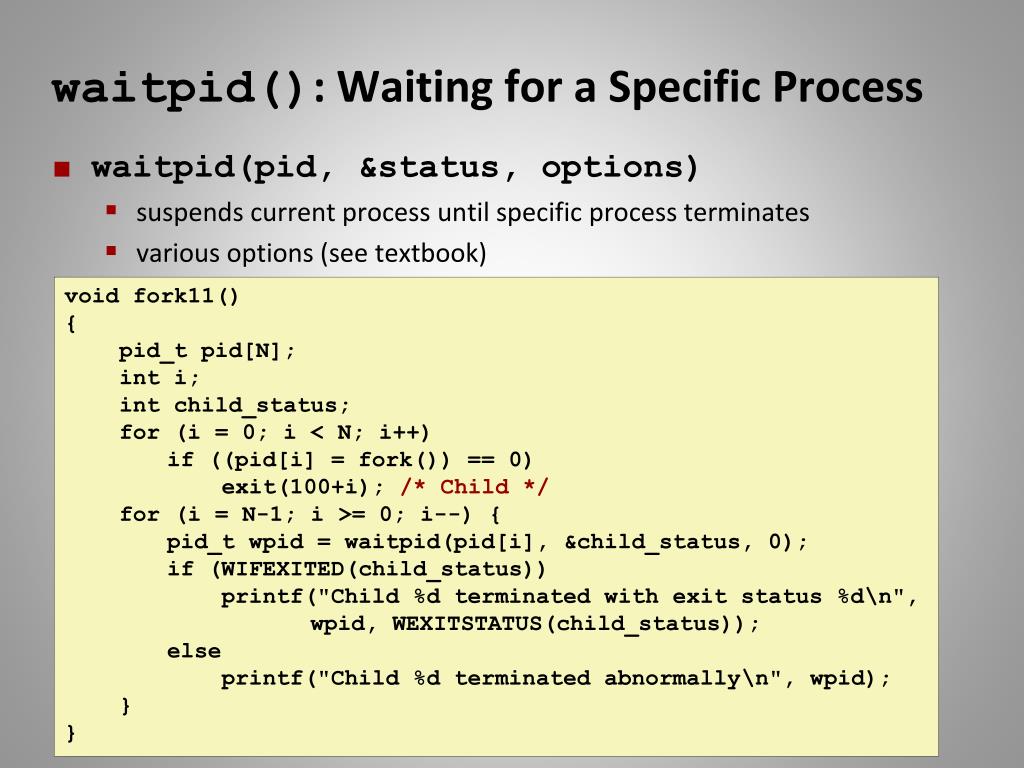 waitpid(): Waiting for a Specific Process

waitpid(pid, &status, options)

suspends current process until specific process terminates

various options (see textbook)

void fork11()
{
    pid_t pid[N];
    int i;
    int child_status;
    for (i = 0; i < N; i++)
        if ((pid[i] = fork()) == 0)
            exit(100+i); /* Child */
    for (i = N-1; i >= 0; i--) {
        pid_t wpid = waitpid(pid[i], &child_status, 0);
        if (WIFEXITED(child_status))
            printf("Child %d terminated with exit status %d\n",
                   wpid, WEXITSTATUS(child_status));
        else
            printf("Child %d terminated abnormally\n", wpid);
    }
}